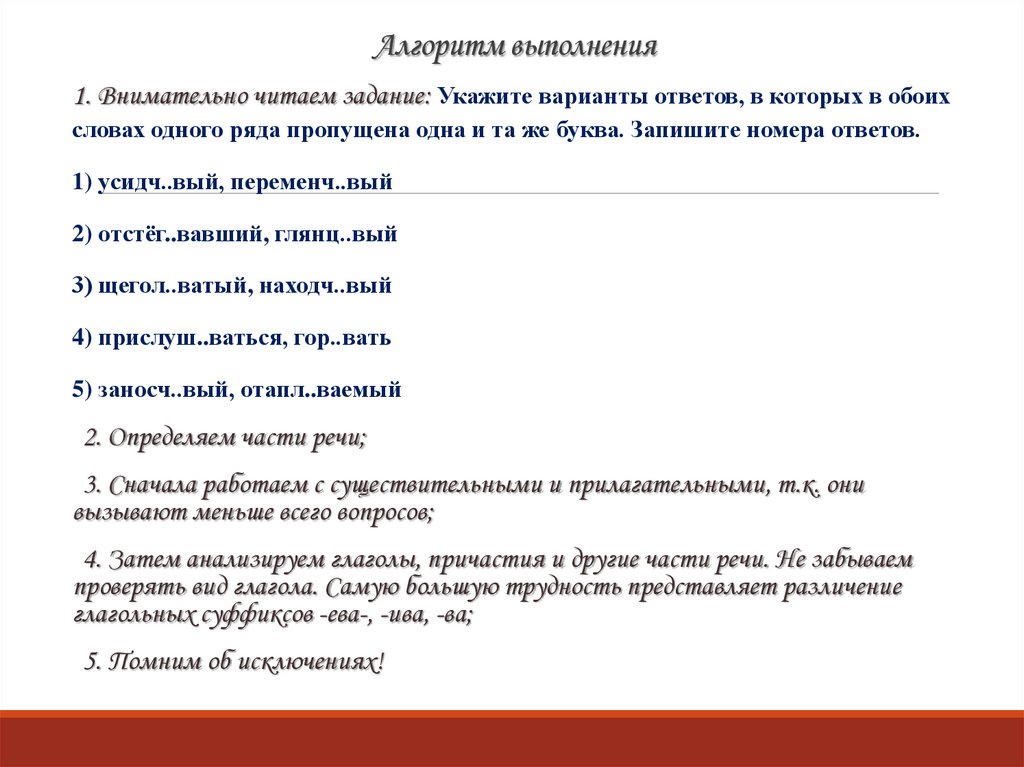 Алгоритм выполнения

1. Внимательно читаем задание: Укажите варианты ответов, в которых в обоих словах одного ряда пропущена одна и та же буква. Запишите номера ответов.

1) усидч..вый, переменч..вый

2) отстёг..вавший, глянц..вый

3) щегол..ватый, находч..вый

4) прислуш..ваться, гор..вать

5) заносч..вый, отапл..ваемый

2. Определяем части речи;

3. Сначала работаем с существительными и прилагательными, т.к. они вызывают меньше всего вопросов;

4. Затем анализируем глаголы, причастия и другие части речи. Не забываем проверять вид глагола. Самую большую трудность представляет различение глагольных суффиксов -ева-, -ива, -ва;

5. Помним об исключениях!